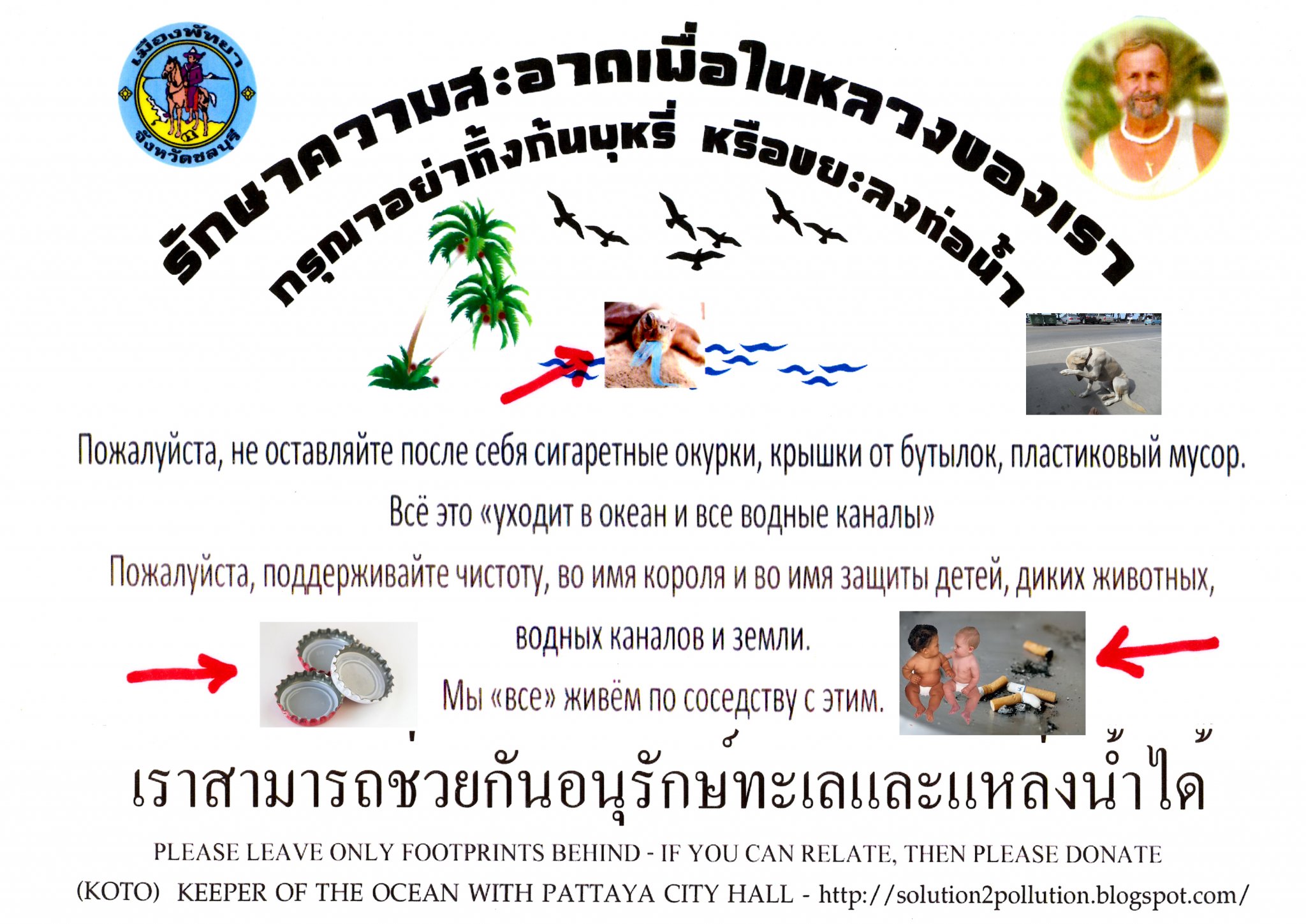 เมืองพัทยา
จังหวัดชลบุรี

รักษาความสะอาดเพื่อในหลวงของเรา
กรุณาอย่าทิ้งก้นบุหรี่ หรือขยะลงท่อน้ำ

Пожалуйста, не оставляйте после себя сигаретные окурки, крышки от бутылок, пластиковый мусор.

Всё это «уходит в океан и все водные каналы»

Пожалуйста, поддерживайте чистоту, во имя короля и во имя защиты детей, диких животных,

водных каналов и земли.

Мы «все» живём по соседству с этим.

เราสามารถช่วยกันอนุรักษ์ทะเลและแหล่งน้ำได้

PLEASE LEAVE ONLY FOOTPRINTS BEHIND - IF YOU CAN RELATE, THEN PLEASE DONATE

(KOTO) KEEPER OF THE OCEAN WITH PATTAYA CITY HALL - http://solution2pollution.blogspot.com/